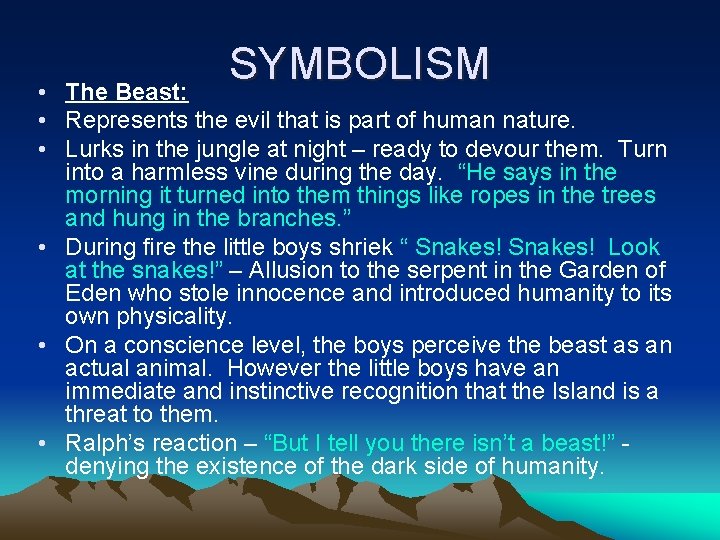 SYMBOLISM

• The Beast:
• Represents the evil that is part of human nature.
• Lurks in the jungle at night – ready to devour them. Turn into a harmless vine during the day. “He says in the morning it turned into them things like ropes in the trees and hung in the branches.”
• During fire the little boys shriek “ Snakes! Snakes! Look at the snakes!” – Allusion to the serpent in the Garden of Eden who stole innocence and introduced humanity to its own physicality.
• On a conscience level, the boys perceive the beast as an actual animal. However the little boys have an immediate and instinctive recognition that the Island is a threat to them.
• Ralph’s reaction – “But I tell you there isn’t a beast!” - denying the existence of the dark side of humanity.